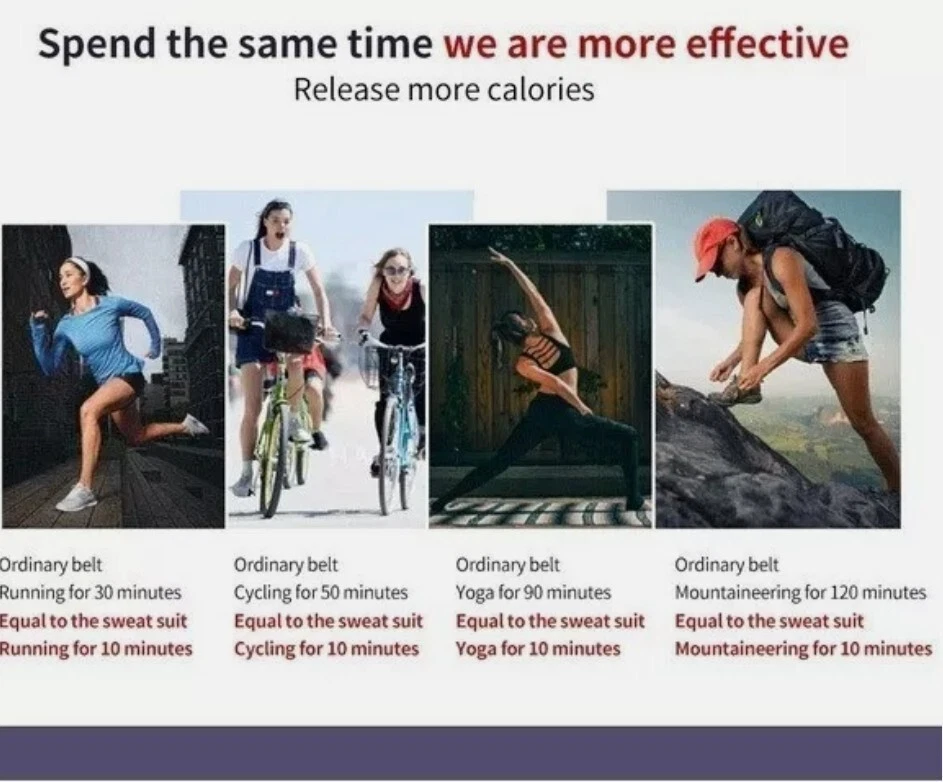 Spend the same time we are more effective
Release more calories

Ordinary belt
Running for 30 minutes
Equal to the sweat suit
Running for 10 minutes

Ordinary belt
Cycling for 50 minutes
Equal to the sweat suit
Cycling for 10 minutes

Ordinary belt
Yoga for 90 minutes
Equal to the sweat suit
Yoga for 10 minutes

Ordinary belt
Mountaineering for 120 minutes
Equal to the sweat suit
Mountaineering for 10 minutes